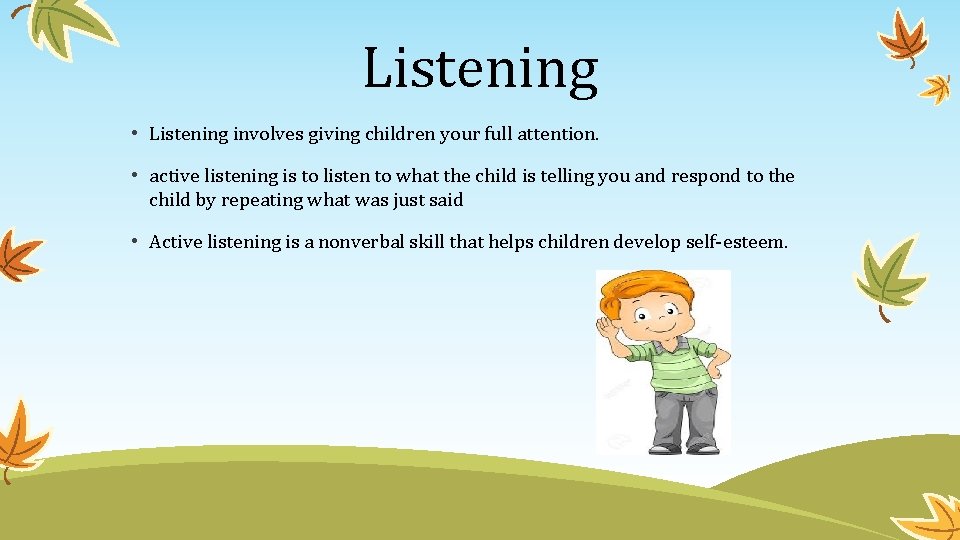 Listening

• Listening involves giving children your full attention.

• active listening is to listen to what the child is telling you and respond to the child by repeating what was just said

• Active listening is a nonverbal skill that helps children develop self-esteem.